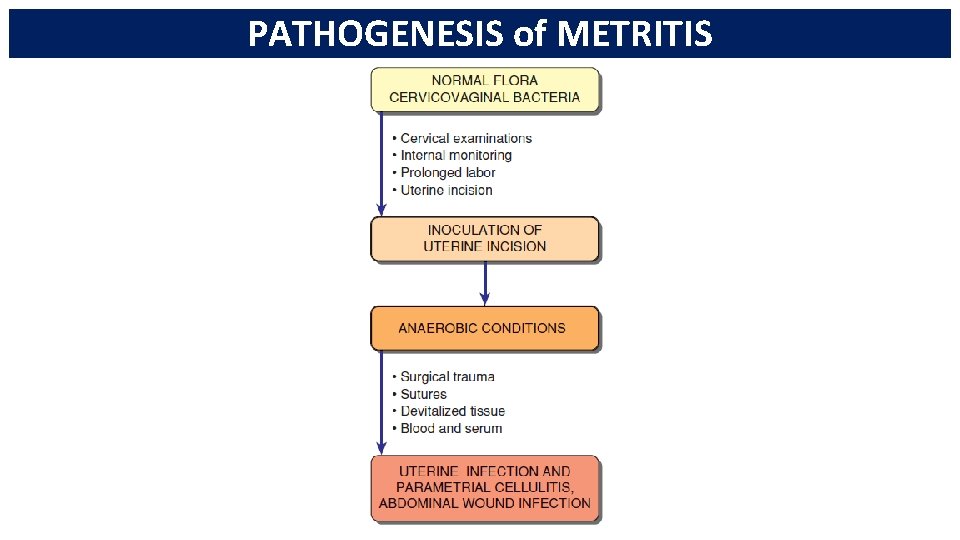 PATHOGENESIS of METRITIS

NORMAL FLORA
CERVICOVAGINAL BACTERIA

• Cervical examinations
• Internal monitoring
• Prolonged labor
• Uterine incision

INOCULATION OF
UTERINE INCISION

ANAEROBIC CONDITIONS

• Surgical trauma
• Sutures
• Devitalized tissue
• Blood and serum

UTERINE INFECTION AND
PARAMETRIAL CELLULITIS,
ABDOMINAL WOUND INFECTION